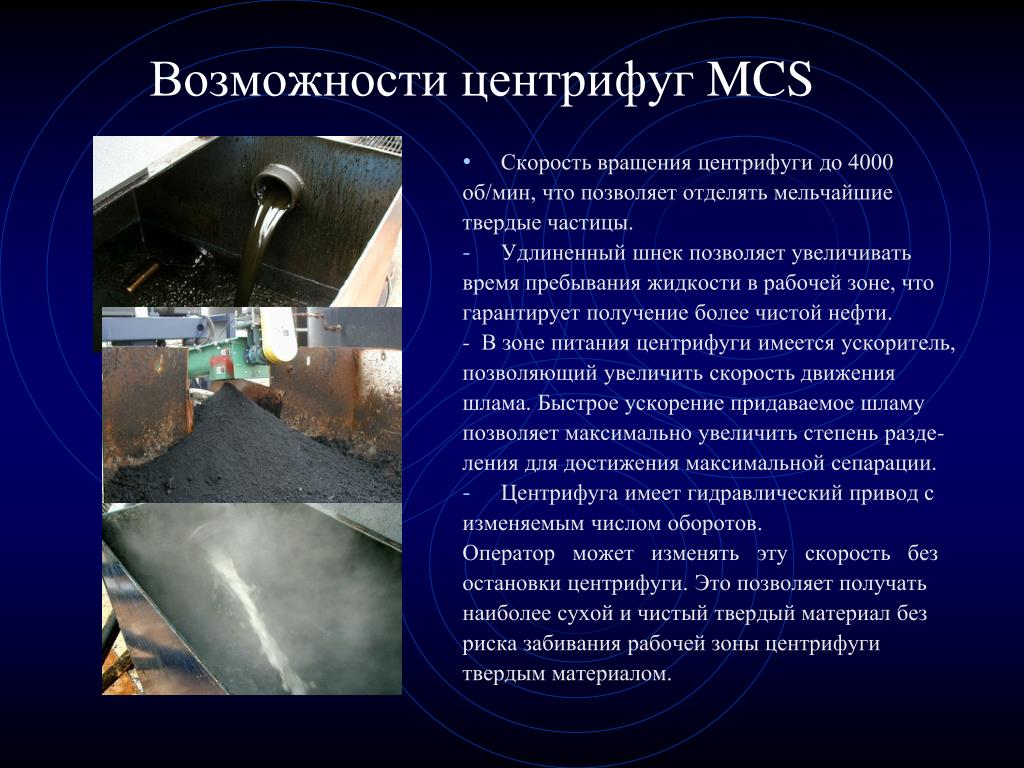 Возможности центрифуг MCS

• Скорость вращения центрифуги до 4000 об/мин, что позволяет отделять мельчайшие твердые частицы.
- Удлиненный шнек позволяет увеличивать время пребывания жидкости в рабочей зоне, что гарантирует получение более чистой нефти.
- В зоне питания центрифуги имеется ускоритель, позволяющий увеличить скорость движения шлама. Быстрое ускорение придаваемое шламу позволяет максимально увеличить степень разделения для достижения максимальной сепарации.
- Центрифуга имеет гидравлический привод с изменяемым числом оборотов.
Оператор может изменять эту скорость без остановки центрифуги. Это позволяет получать наиболее сухой и чистый твердый материал без риска забивания рабочей зоны центрифуги твердым материалом.